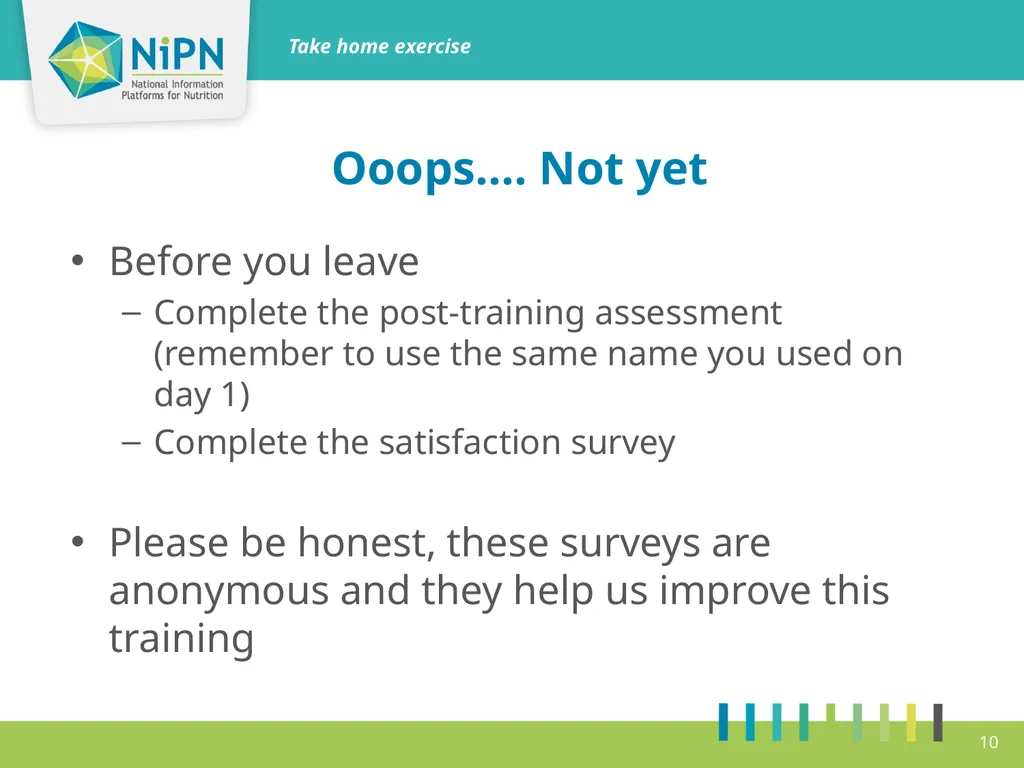 NiPN
National Information Platforms for Nutrition

Take home exercise

Ooops…. Not yet

• Before you leave
– Complete the post-training assessment (remember to use the same name you used on day 1)
– Complete the satisfaction survey

• Please be honest, these surveys are anonymous and they help us improve this training

10